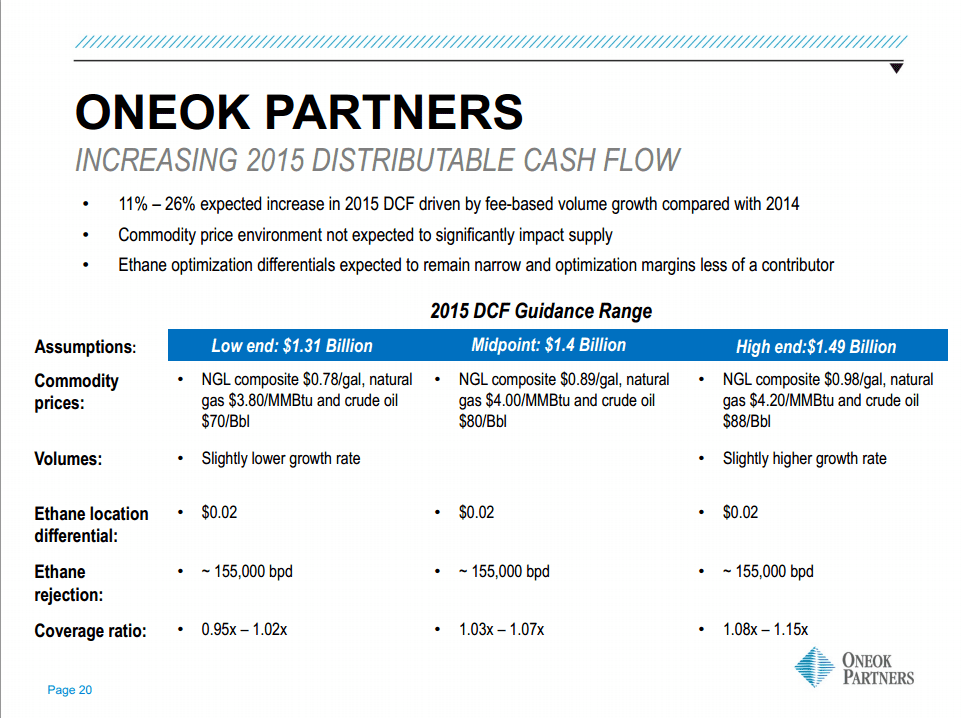 ONEOK PARTNERS
INCREASING 2015 DISTRIBUTABLE CASH FLOW

• 11% – 26% expected increase in 2015 DCF driven by fee-based volume growth compared with 2014
• Commodity price environment not expected to significantly impact supply
• Ethane optimization differentials expected to remain narrow and optimization margins less of a contributor

2015 DCF Guidance Range

| Assumptions: | Low end: $1.31 Billion | Midpoint: $1.4 Billion | High end:$1.49 Billion |
|---|---|---|---|
| Commodity prices: | • NGL composite $0.78/gal, natural gas $3.80/MMBtu and crude oil $70/Bbl | • NGL composite $0.89/gal, natural gas $4.00/MMBtu and crude oil $80/Bbl | • NGL composite $0.98/gal, natural gas $4.20/MMBtu and crude oil $88/Bbl |
| Volumes: | • Slightly lower growth rate | | • Slightly higher growth rate |
| Ethane location differential: | • $0.02 | • $0.02 | • $0.02 |
| Ethane rejection: | • ~ 155,000 bpd | • ~ 155,000 bpd | • ~ 155,000 bpd |
| Coverage ratio: | • 0.95x – 1.02x | • 1.03x – 1.07x | • 1.08x – 1.15x |

ONEOK PARTNERS

Page 20